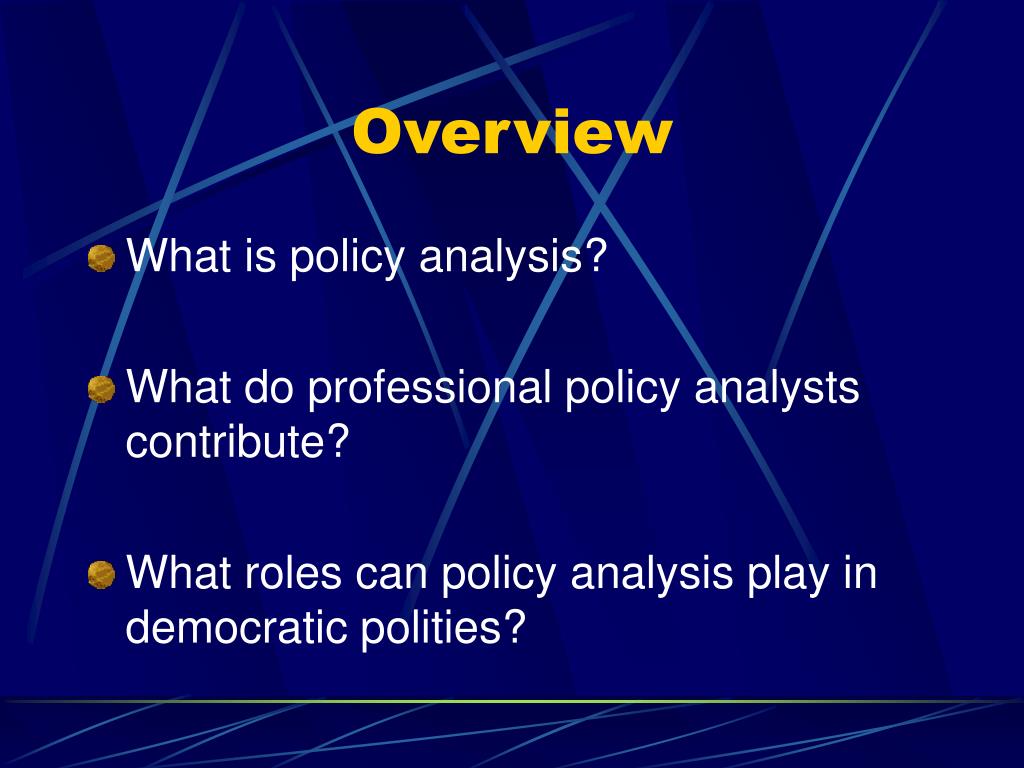 Overview

What is policy analysis?

What do professional policy analysts contribute?

What roles can policy analysis play in democratic polities?